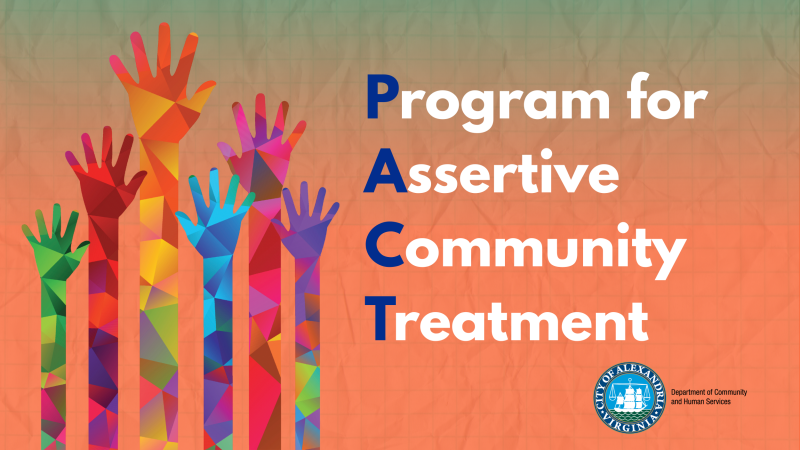 Program for
Assertive
Community
Treatment

CITY OF ALEXANDRIA VIRGINIA

Department of Community and Human Services